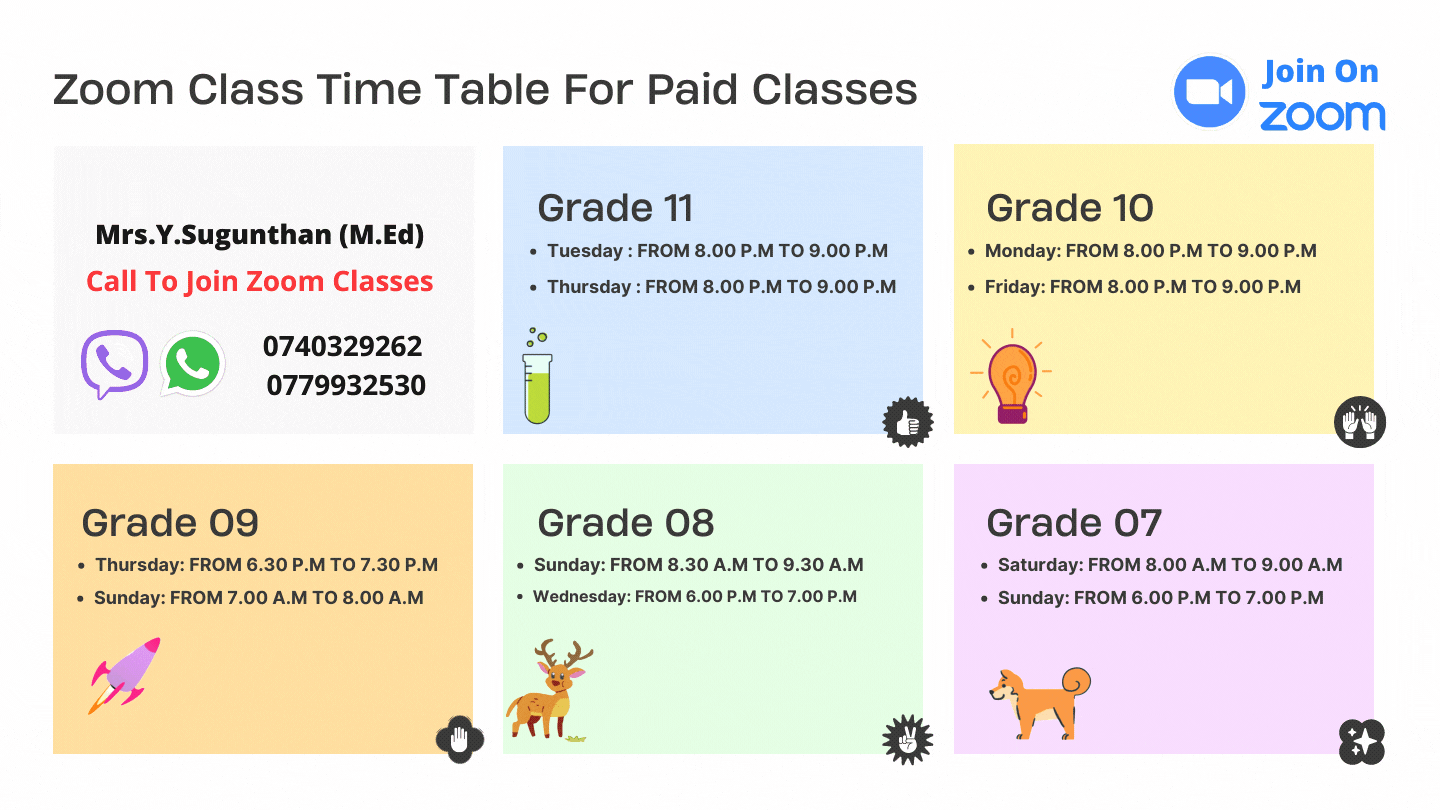 Zoom Class Time Table For Paid Classes

Join On
zoom

Mrs.Y.Sugunthan (M.Ed)
Call To Join Zoom Classes
0740329262
0779932530

Grade 11
- Tuesday : FROM 8.00 P.M TO 9.00 P.M
- Thursday : FROM 8.00 P.M TO 9.00 P.M

Grade 10
- Monday: FROM 8.00 P.M TO 9.00 P.M
- Friday: FROM 8.00 P.M TO 9.00 P.M

Grade 09
- Thursday: FROM 6.30 P.M TO 7.30 P.M
- Sunday: FROM 7.00 A.M TO 8.00 A.M

Grade 08
- Sunday: FROM 8.30 A.M TO 9.30 A.M
- Wednesday: FROM 6.00 P.M TO 7.00 P.M

Grade 07
- Saturday: FROM 8.00 A.M TO 9.00 A.M
- Sunday: FROM 6.00 P.M TO 7.00 P.M